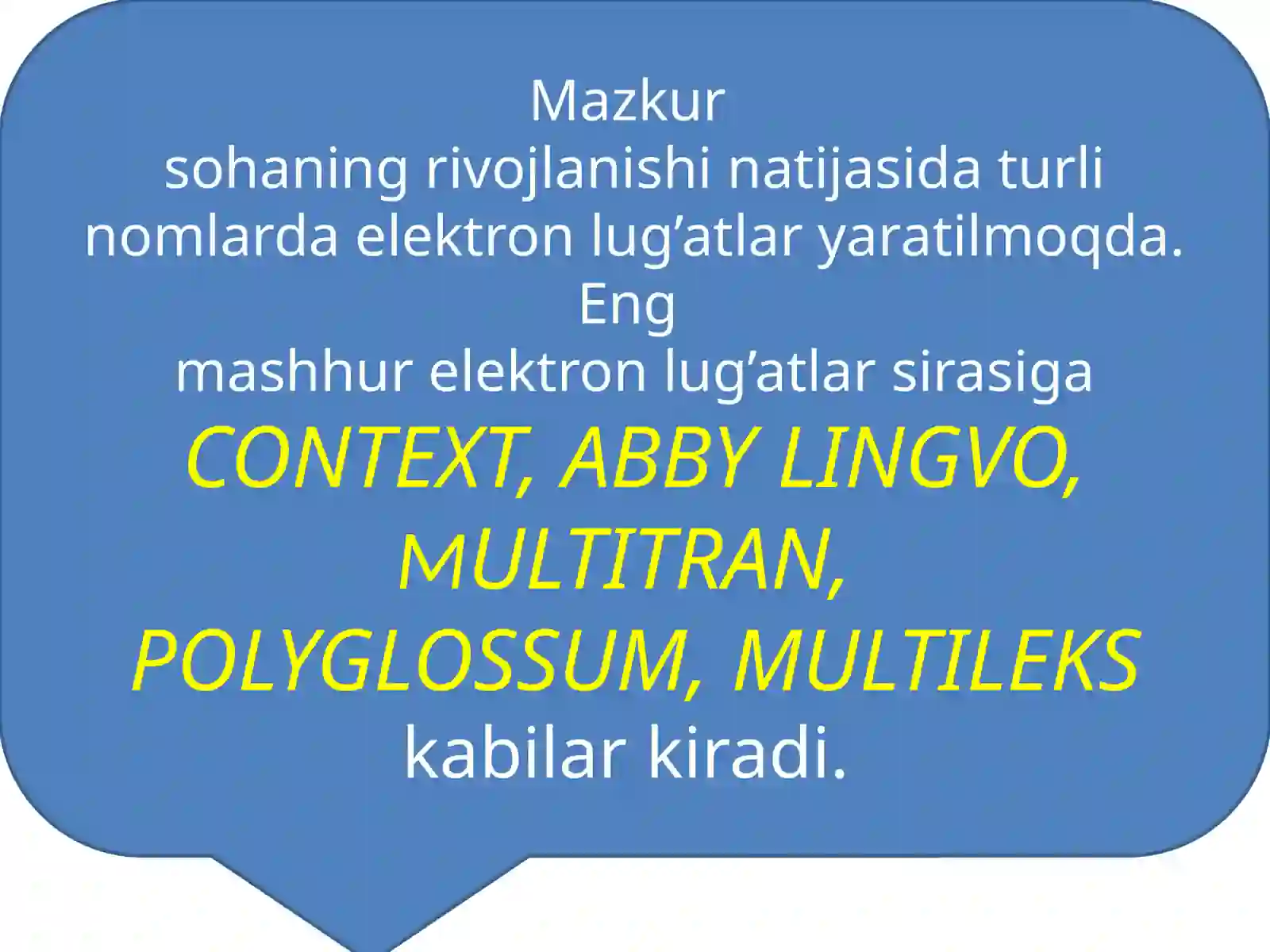 Mazkur
sohaning rivojlanishi natijasida turli nomlarda elektron lug’atlar yaratilmoqda.
Eng
mashhur elektron lug’atlar sirasiga
CONTEXT, ABBY LINGVO, MULTITRAN,
POLYGLOSSUM, MULTILEKS
kabilar kiradi.